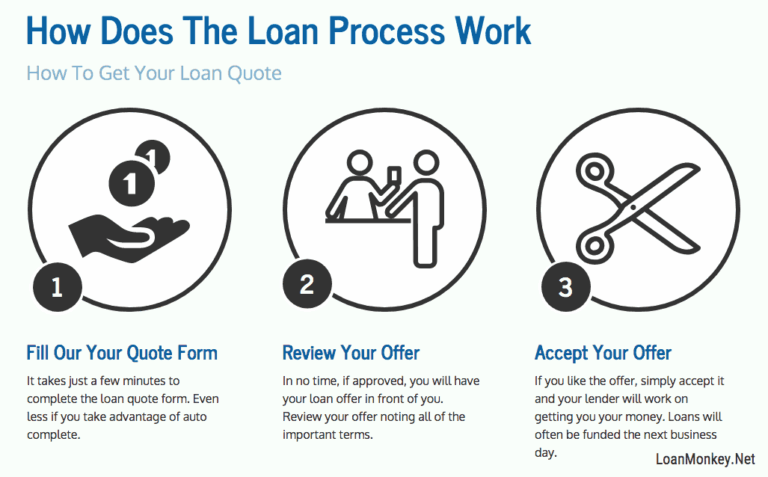 How Does The Loan Process Work

How To Get Your Loan Quote

1

1

1

2

3

Fill Our Your Quote Form

It takes just a few minutes to complete the loan quote form. Even less if you take advantage of auto complete.

Review Your Offer

In no time, if approved, you will have your loan offer in front of you. Review your offer noting all of the important terms.

Accept Your Offer

If you like the offer, simply accept it and your lender will work on getting you your money. Loans will often be funded the next business day.

LoanMonkey.Net